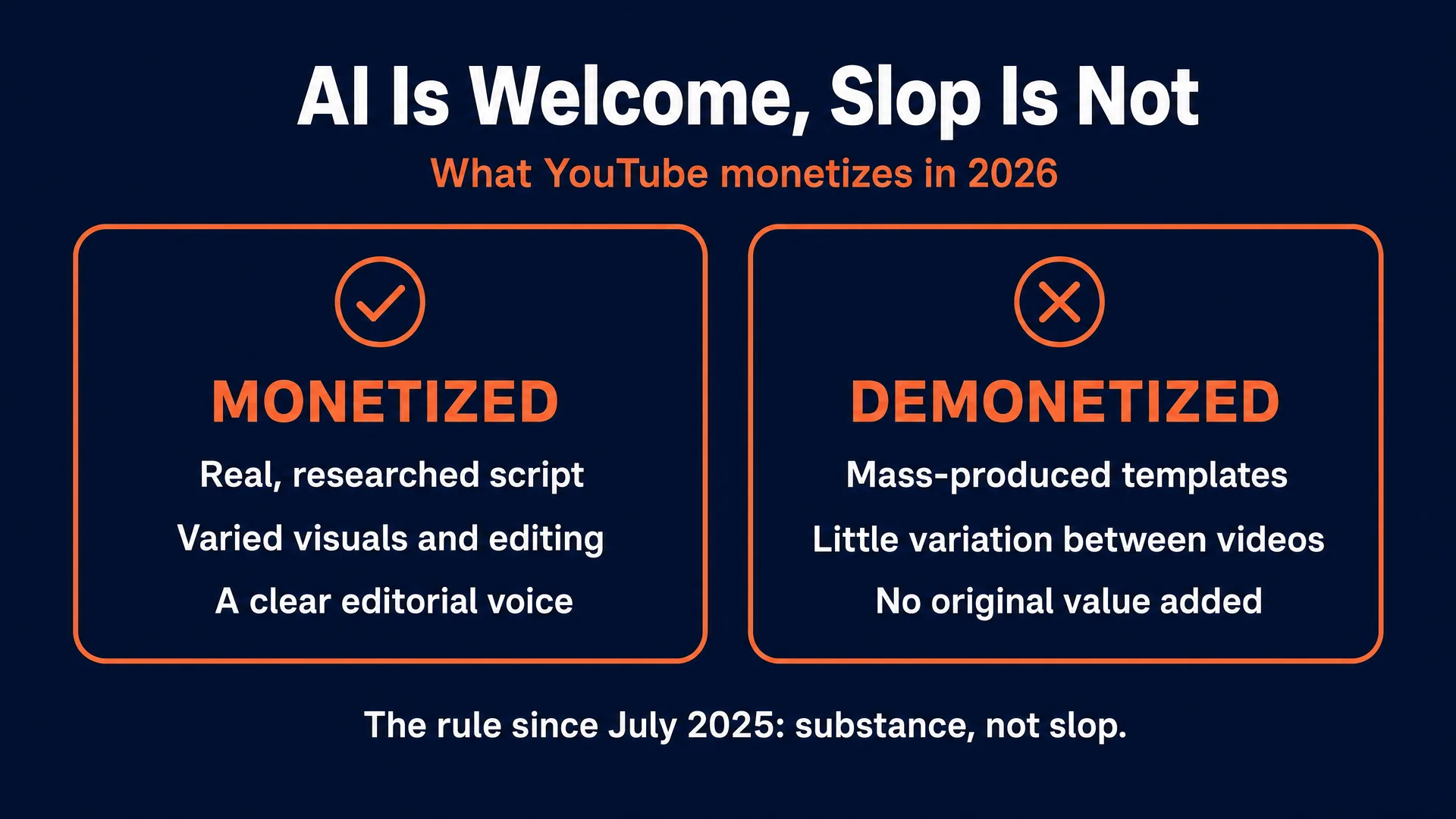 AI Is Welcome, Slop Is Not

What YouTube monetizes in 2026

MONETIZED

Real, researched script

Varied visuals and editing

A clear editorial voice

DEMONETIZED

Mass-produced templates

Little variation between videos

No original value added

The rule since July 2025: substance, not slop.